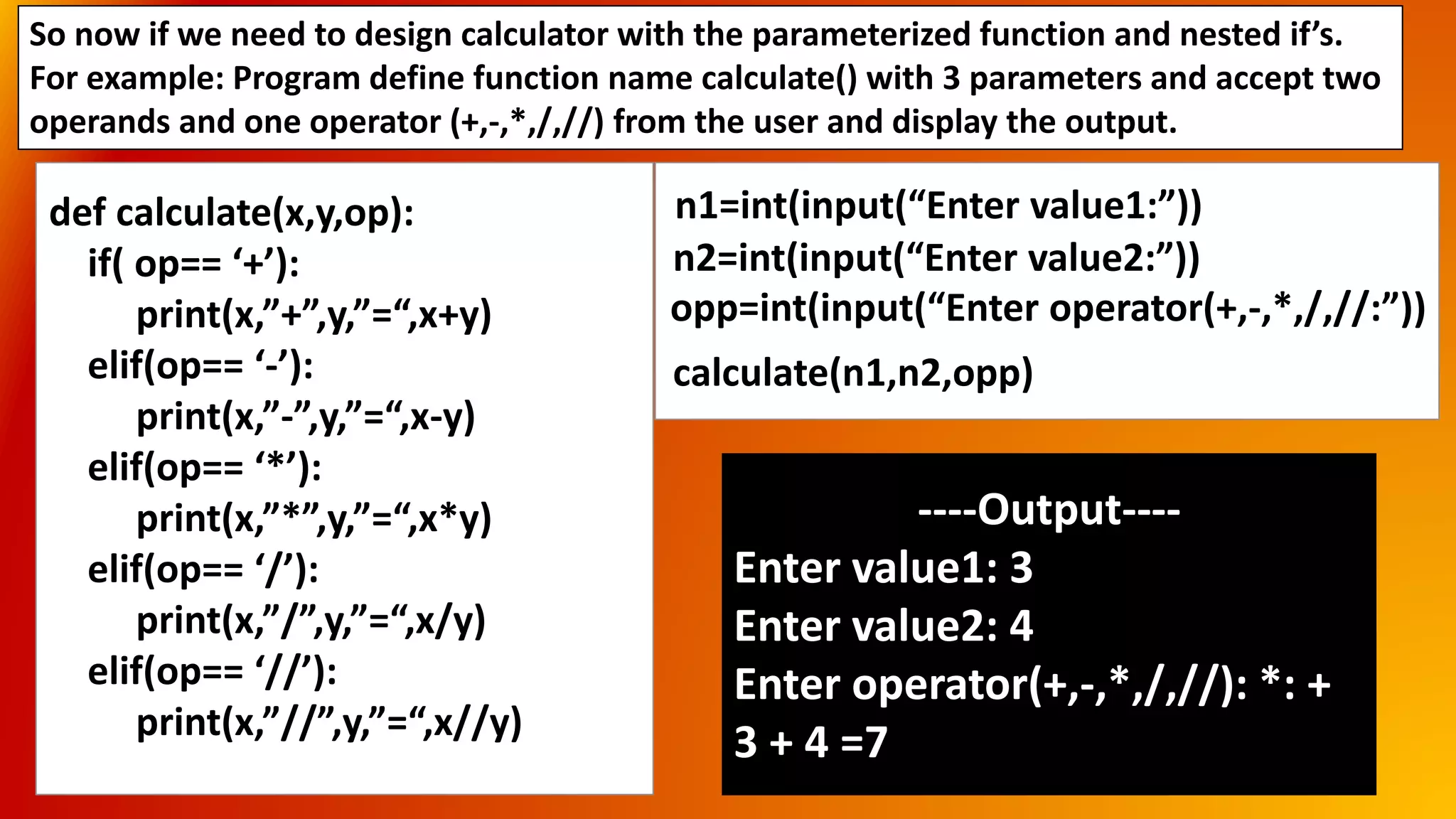 So now if we need to design calculator with the parameterized function and nested if’s. For example: Program define function name calculate() with 3 parameters and accept two operands and one operator (+,-,*,/,//) from the user and display the output.

def calculate(x,y,op):
    if( op== ‘+’):
        print(x,”+”,y,”=“,x+y)
    elif(op== ‘-’):
        print(x,”-”,y,”=“,x-y)
    elif(op== ‘*’):
        print(x,”*”,y,”=“,x*y)
    elif(op== ‘/’):
        print(x,”/”,y,”=“,x/y)
    elif(op== ‘//’):
        print(x,”//”,y,”=“,x//y)

n1=int(input(“Enter value1:”))
n2=int(input(“Enter value2:”))
opp=int(input(“Enter operator(+,-,*,/,//:”))
calculate(n1,n2,opp)

----Output----
Enter value1: 3
Enter value2: 4
Enter operator(+,-,*,/,//): *: +
3 + 4 =7